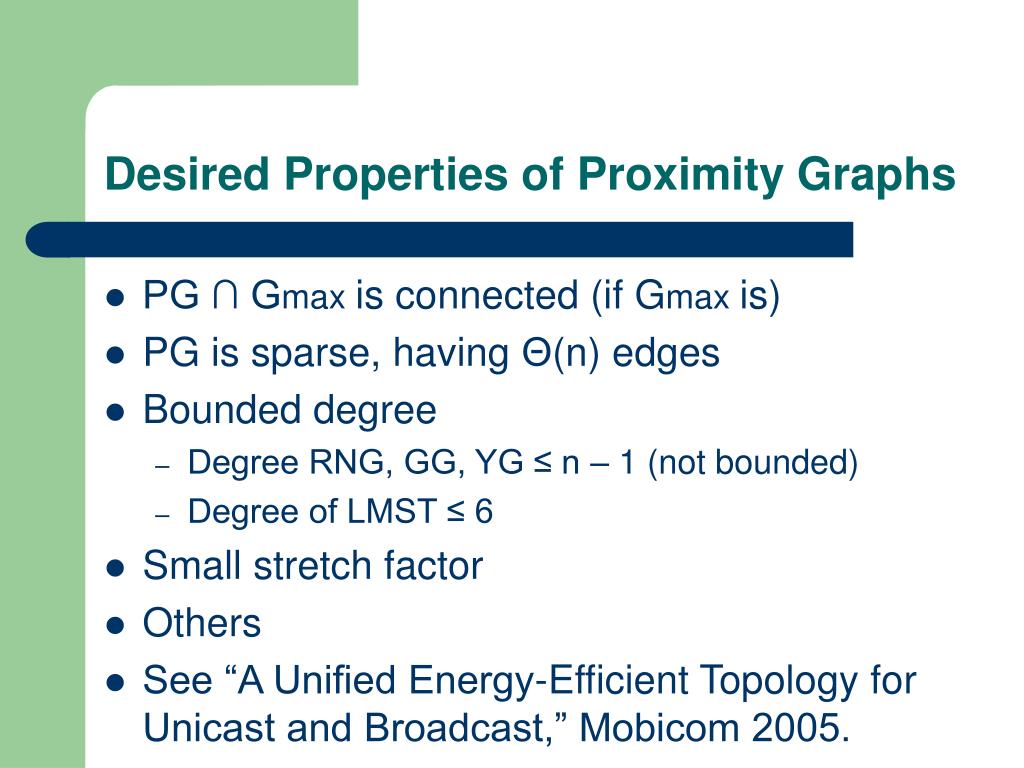 Desired Properties of Proximity Graphs

- PG ∩ $G_{max}$ is connected (if $G_{max}$ is)
- PG is sparse, having Θ(n) edges
- Bounded degree
  – Degree RNG, GG, YG ≤ n – 1 (not bounded)
  – Degree of LMST ≤ 6
- Small stretch factor
- Others
- See “A Unified Energy-Efficient Topology for Unicast and Broadcast,” Mobicom 2005.